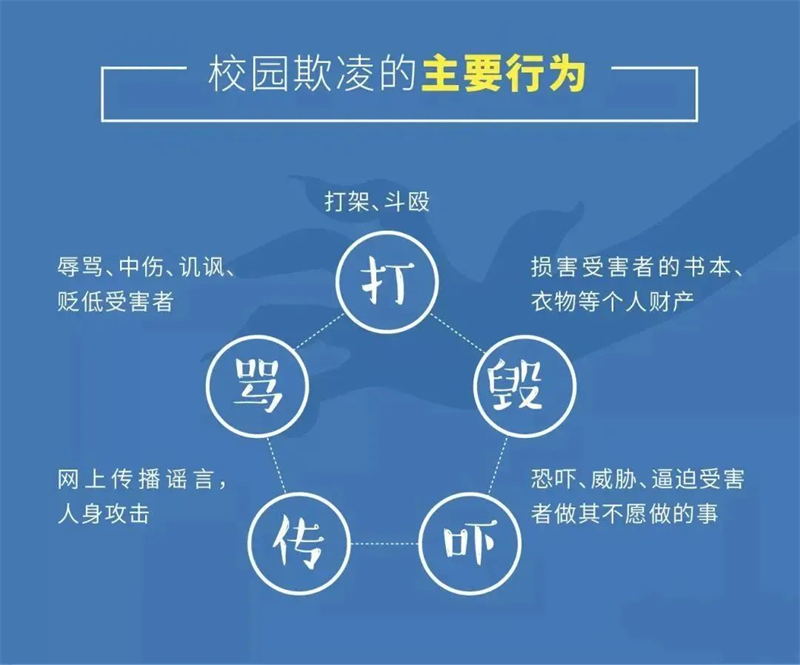 校园欺凌的主要行为

打架、斗殴

打

辱骂、中伤、讥讽、贬低受害者

骂

损害受害者的书本、衣物等个人财产

毁

网上传播谣言，人身攻击

传

恐吓、威胁、逼迫受害者做其不愿做的事

吓